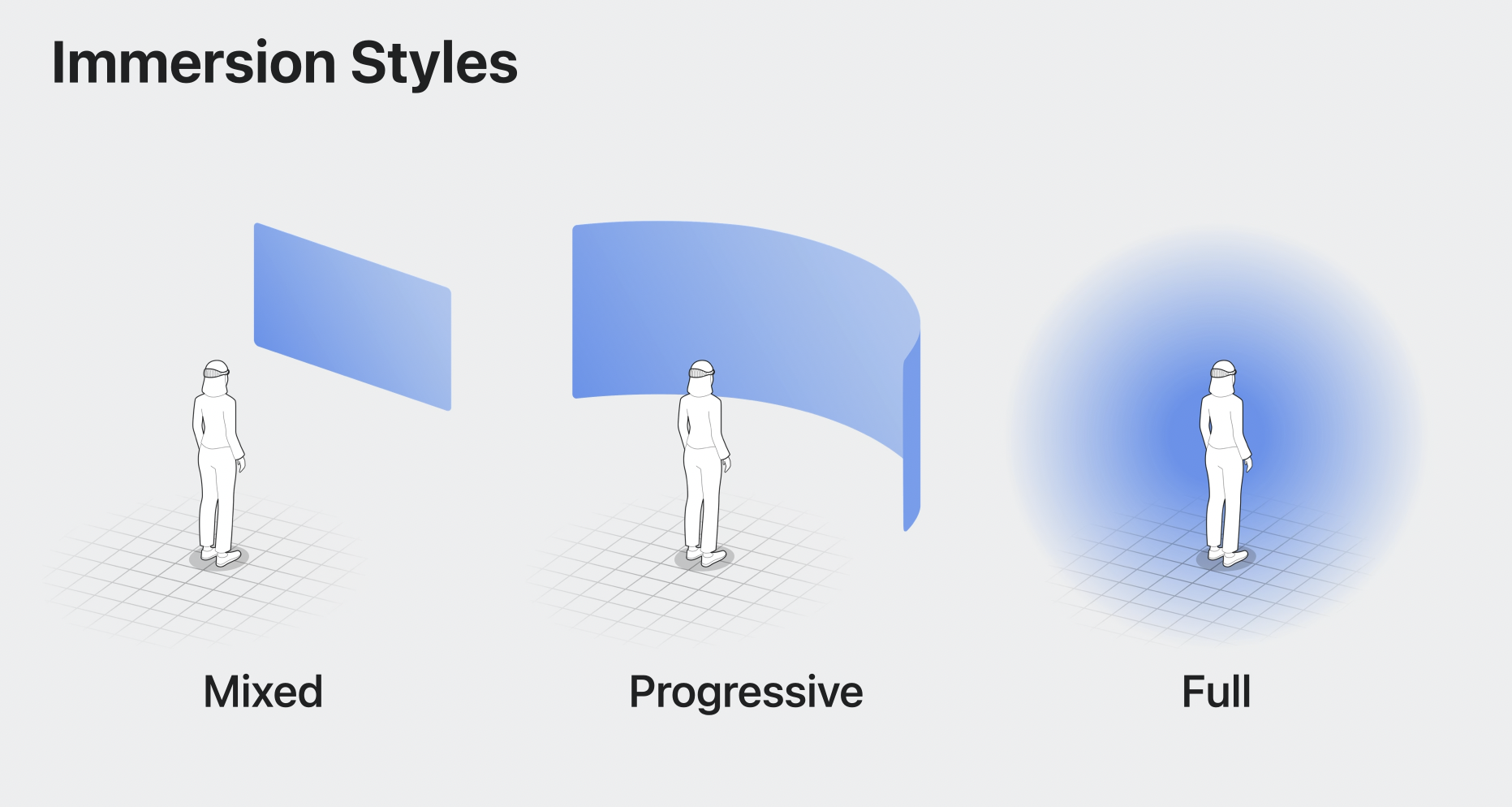 Immersion Styles

Mixed

Progressive

Full